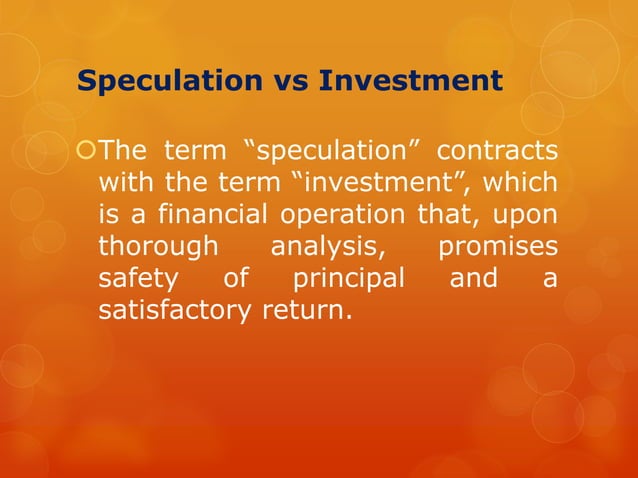 Speculation vs Investment

The term “speculation” contracts with the term “investment”, which is a financial operation that, upon thorough analysis, promises safety of principal and a satisfactory return.